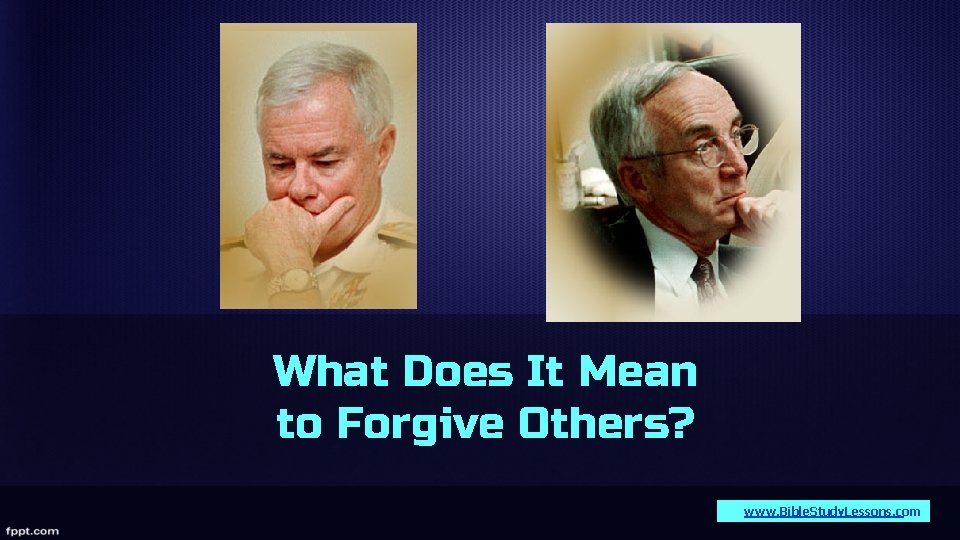 What Does It Mean to Forgive Others?

www.BibleStudyLessons.com

fppt.com